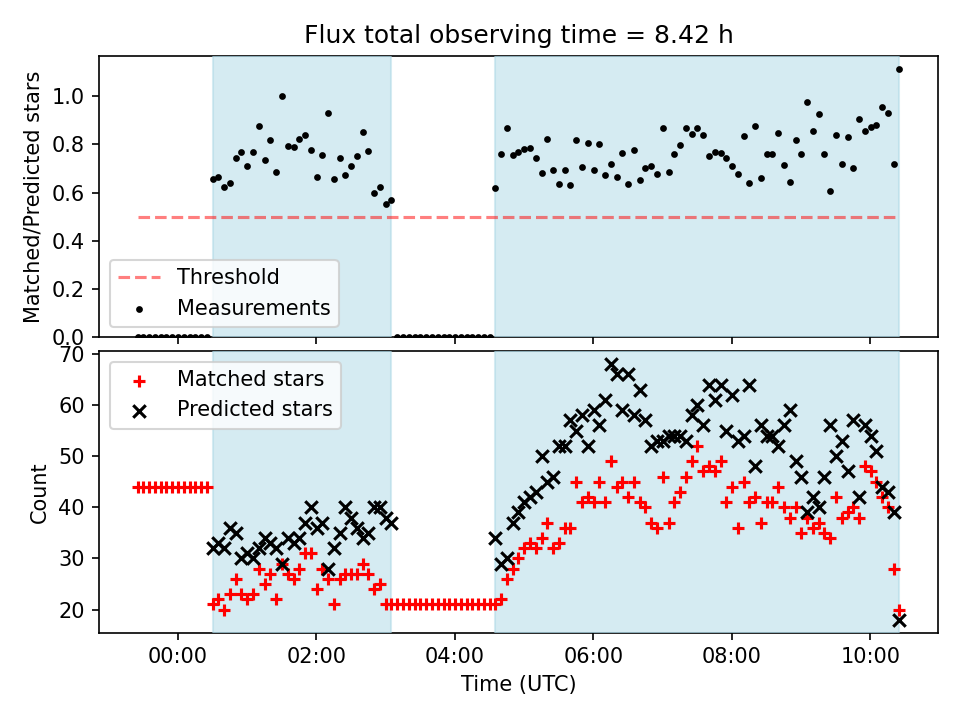 Flux total observing time = 8.42 h

Matched/Predicted stars

1.0
0.8
0.6
0.4
0.2
0.0

Threshold
Measurements

Count

70
60
50
40
30
20

Matched stars
Predicted stars

00:00
02:00
04:00
06:00
08:00
10:00

Time (UTC)